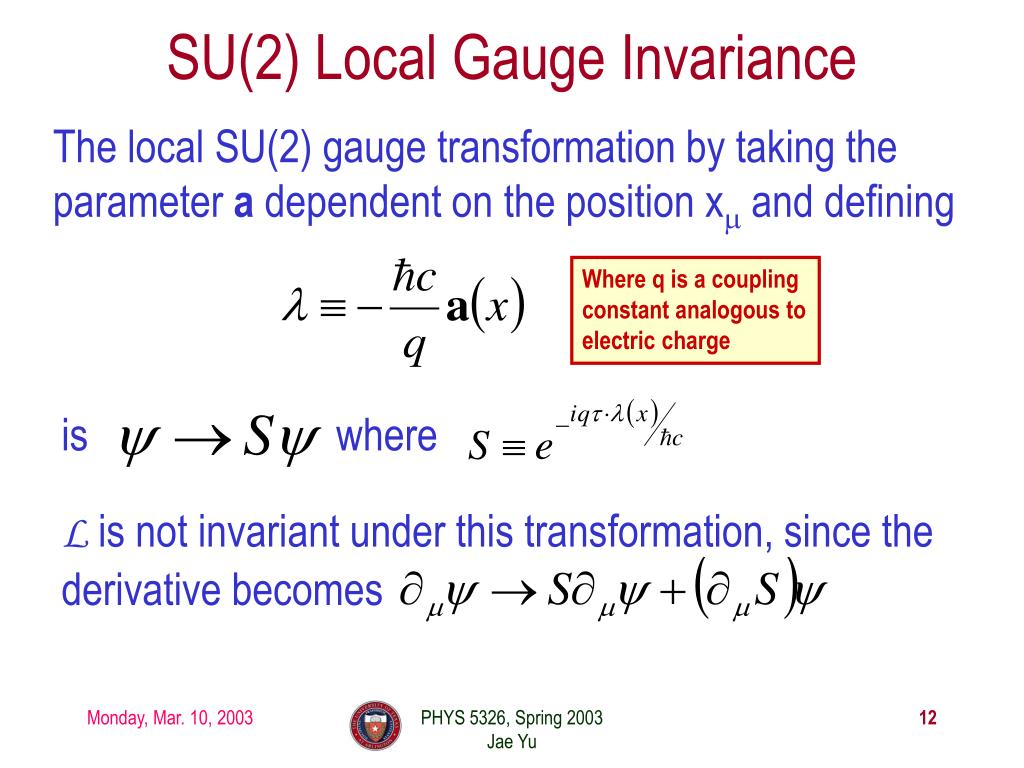 SU(2) Local Gauge Invariance

The local SU(2) gauge transformation by taking the parameter **a** dependent on the position $x_\mu$ and defining

$\lambda \equiv -\frac{\hbar c}{q}\mathbf{a}(x)$

Where q is a coupling constant analogous to electric charge

is $\psi \rightarrow S\psi$ where $S \equiv e^{-iq\tau\cdot\lambda(x)/\hbar c}$

$\mathcal{L}$ is not invariant under this transformation, since the derivative becomes $\partial_\mu\psi \rightarrow S\partial_\mu\psi + (\partial_\mu S)\psi$

Monday, Mar. 10, 2003

PHYS 5326, Spring 2003
Jae Yu

12